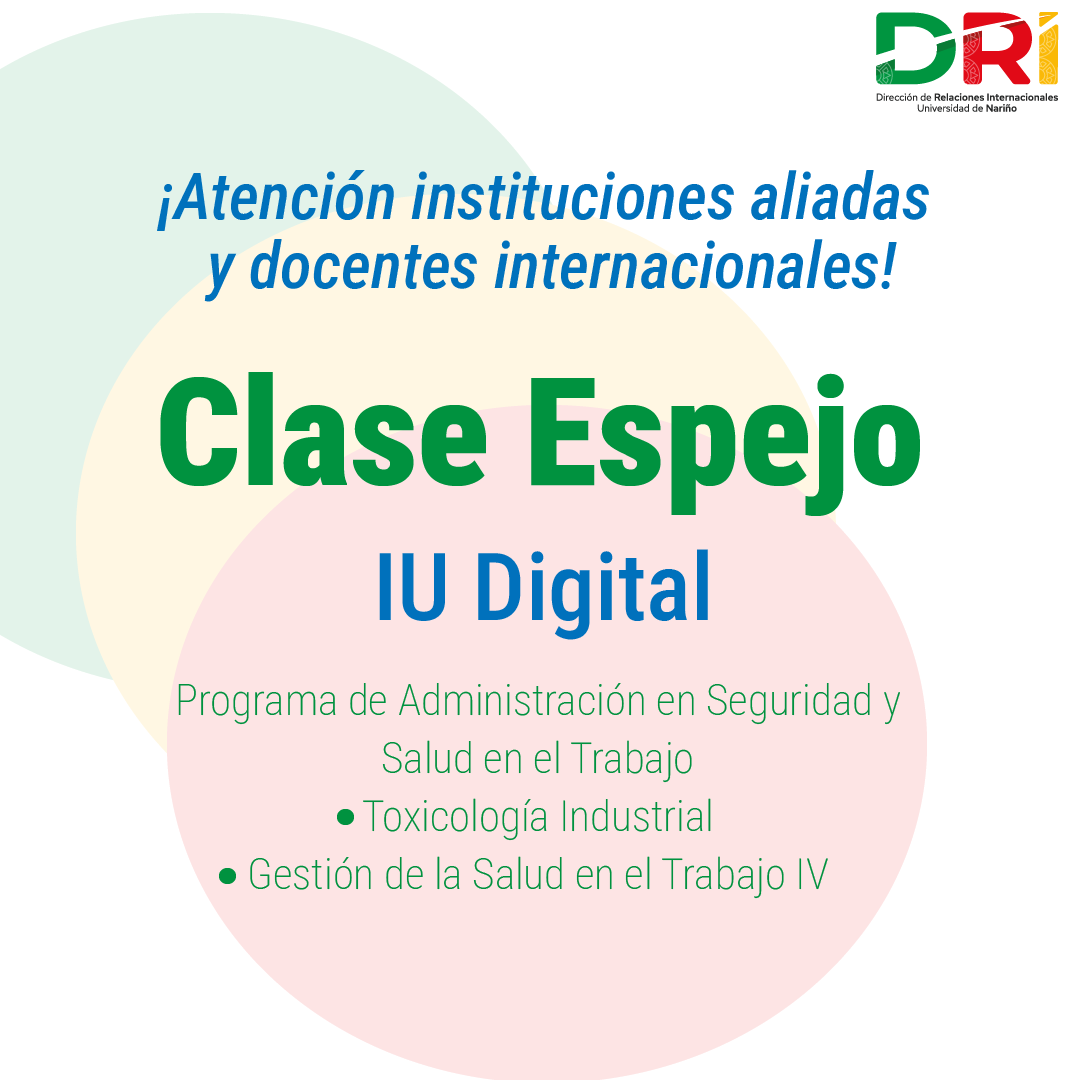 DRI
Dirección de Relaciones Internacionales
Universidad de Nariño

¡Atención instituciones aliadas y docentes internacionales!

Clase Espejo

IU Digital

Programa de Administración en Seguridad y Salud en el Trabajo

• Toxicología Industrial
• Gestión de la Salud en el Trabajo IV